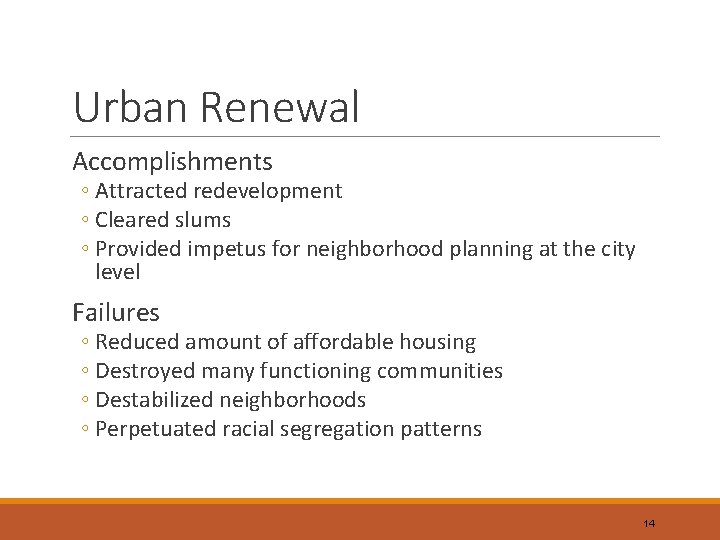 Urban Renewal

Accomplishments
◦ Attracted redevelopment
◦ Cleared slums
◦ Provided impetus for neighborhood planning at the city level

Failures
◦ Reduced amount of affordable housing
◦ Destroyed many functioning communities
◦ Destabilized neighborhoods
◦ Perpetuated racial segregation patterns

14